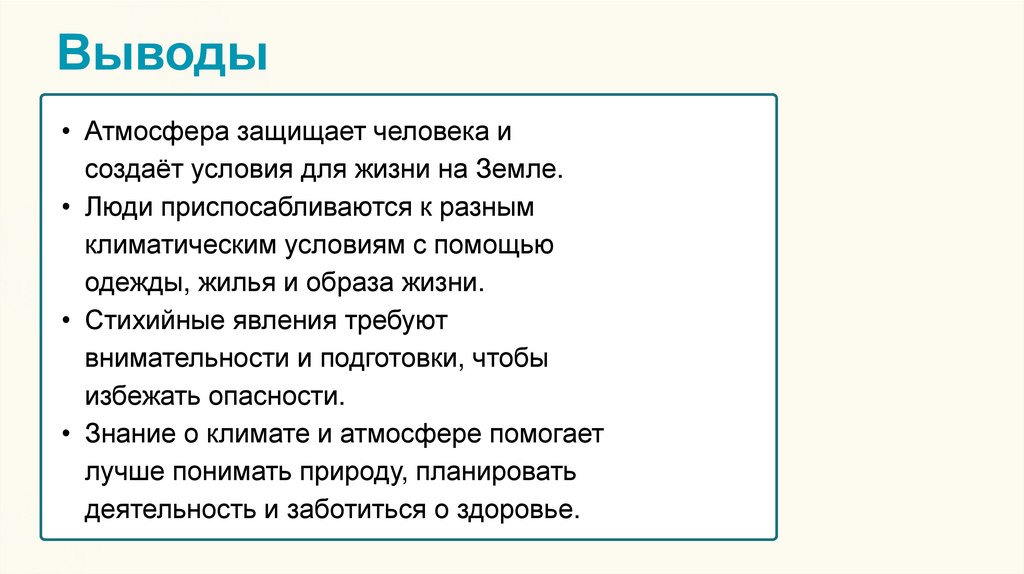 Выводы

• Атмосфера защищает человека и создаёт условия для жизни на Земле.
• Люди приспосабливаются к разным климатическим условиям с помощью одежды, жилья и образа жизни.
• Стихийные явления требуют внимательности и подготовки, чтобы избежать опасности.
• Знание о климате и атмосфере помогает лучше понимать природу, планировать деятельность и заботиться о здоровье.